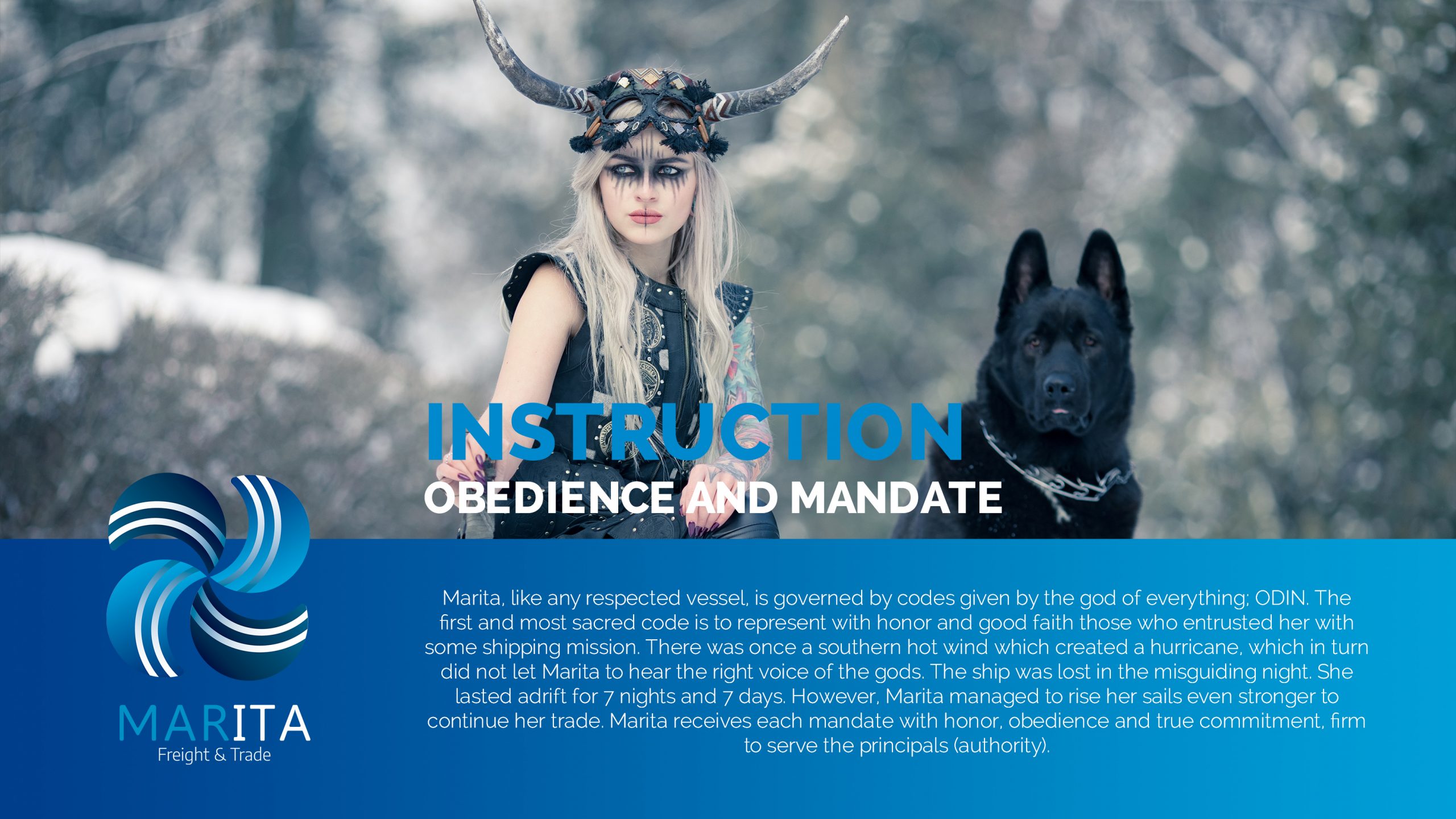 INSTRUCTION
OBEDIENCE AND MANDATE

MARITA
Freight & Trade

Marita, like any respected vessel, is governed by codes given by the god of everything; ODIN. The first and most sacred code is to represent with honor and good faith those who entrusted her with some shipping mission. There was once a southern hot wind which created a hurricane, which in turn did not let Marita to hear the right voice of the gods. The ship was lost in the misguiding night. She lasted adrift for 7 nights and 7 days. However, Marita managed to rise her sails even stronger to continue her trade. Marita receives each mandate with honor, obedience and true commitment, firm to serve the principals (authority).